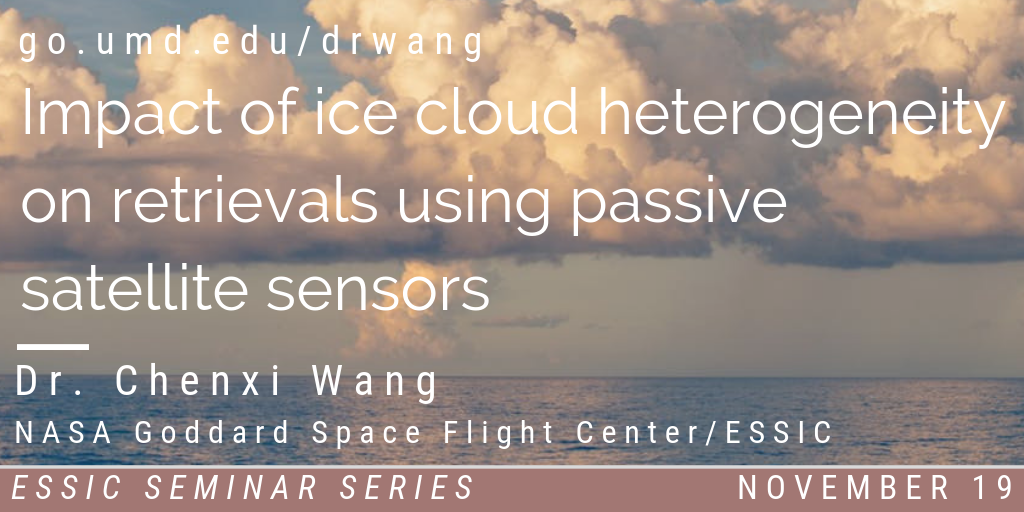 go.umd.edu/drwang

Impact of ice cloud heterogeneity on retrievals using passive satellite sensors

Dr. Chenxi Wang

NASA Goddard Space Flight Center/ESSIC

ESSIC SEMINAR SERIES

NOVEMBER 19